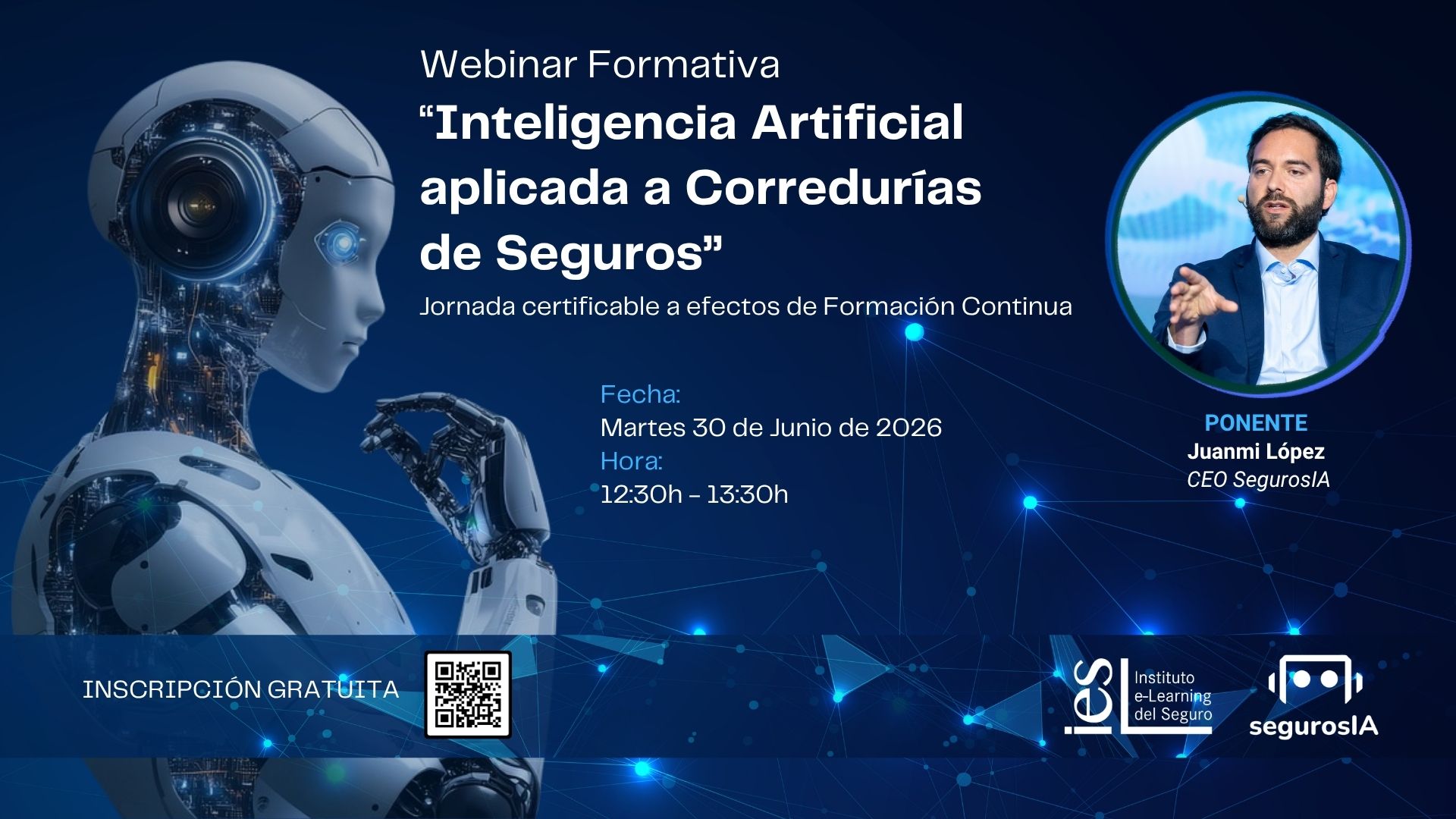 Webinar Formativa
“Inteligencia Artificial aplicada a Corredurías de Seguros”
Jornada certificable a efectos de Formación Continua

Fecha:
Martes 30 de Junio de 2026
Hora:
12:30h - 13:30h

PONENTE
Juanmi López
CEO SegurosIA

INSCRIPCIÓN GRATUITA

ieS Instituto e-Learning del Seguro

segurosIA